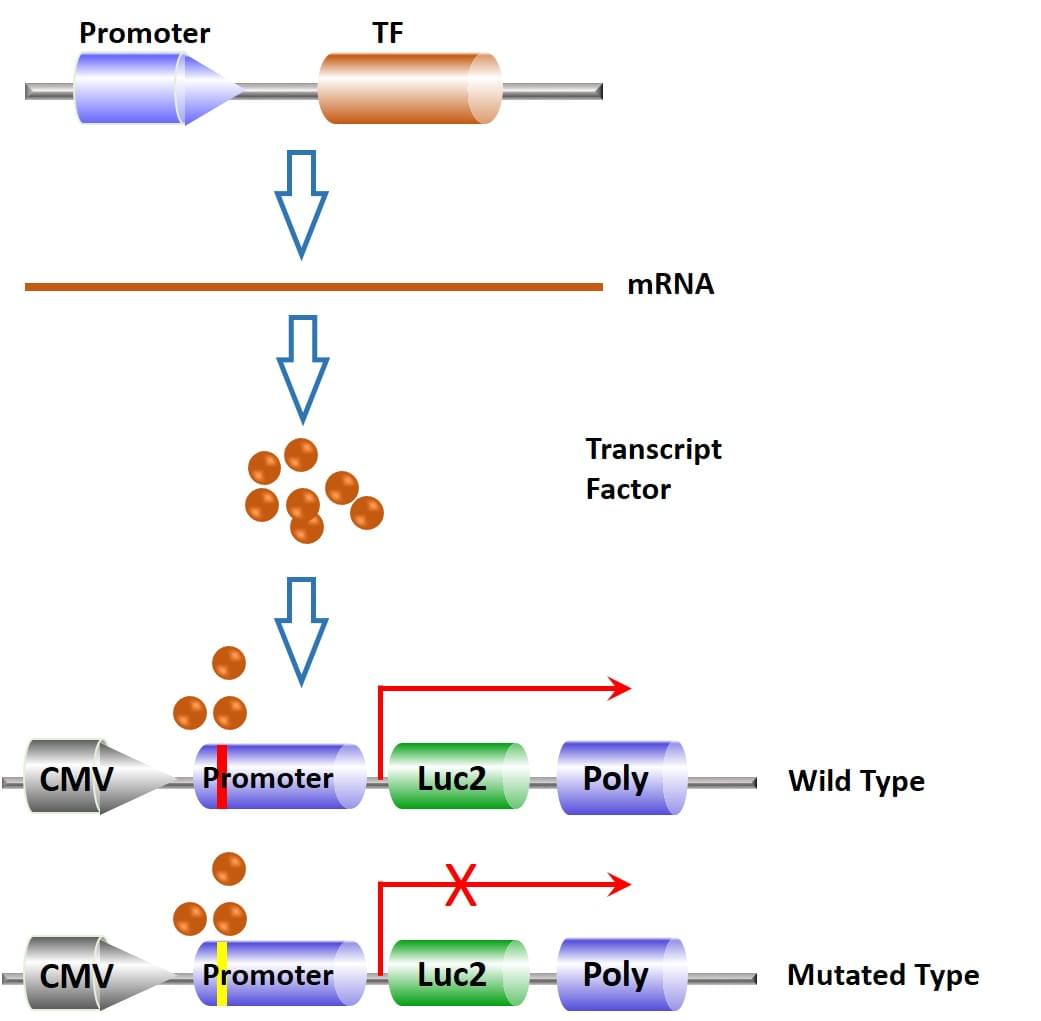 Promoter
TF

mRNA

Transcript Factor

CMV
Promoter
Luc2
Poly
Wild Type

CMV
Promoter
Luc2
Poly
Mutated Type